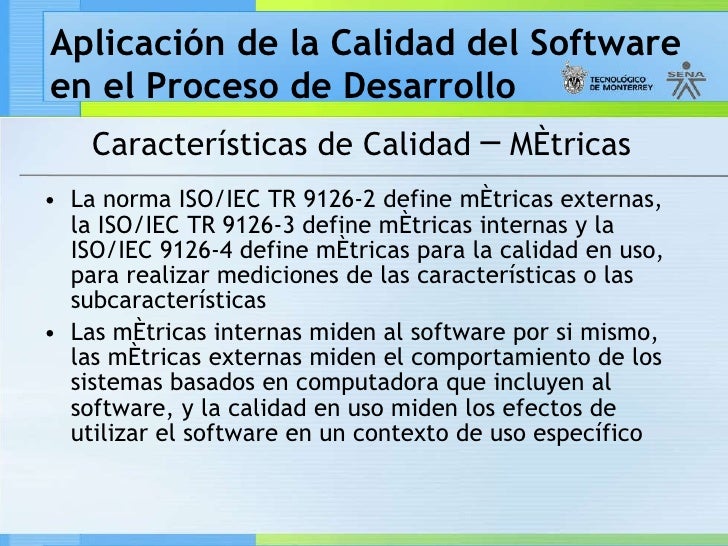 Aplicación de la Calidad del Software en el Proceso de Desarrollo

TECNOLÓGICO DE MONTERREY

SENA

Características de Calidad – MÈtricas

• La norma ISO/IEC TR 9126-2 define mÈtricas externas, la ISO/IEC TR 9126-3 define mÈtricas internas y la ISO/IEC 9126-4 define mÈtricas para la calidad en uso, para realizar mediciones de las características o las subcaracterísticas

• Las mÈtricas internas miden al software por si mismo, las mÈtricas externas miden el comportamiento de los sistemas basados en computadora que incluyen al software, y la calidad en uso miden los efectos de utilizar el software en un contexto de uso específico